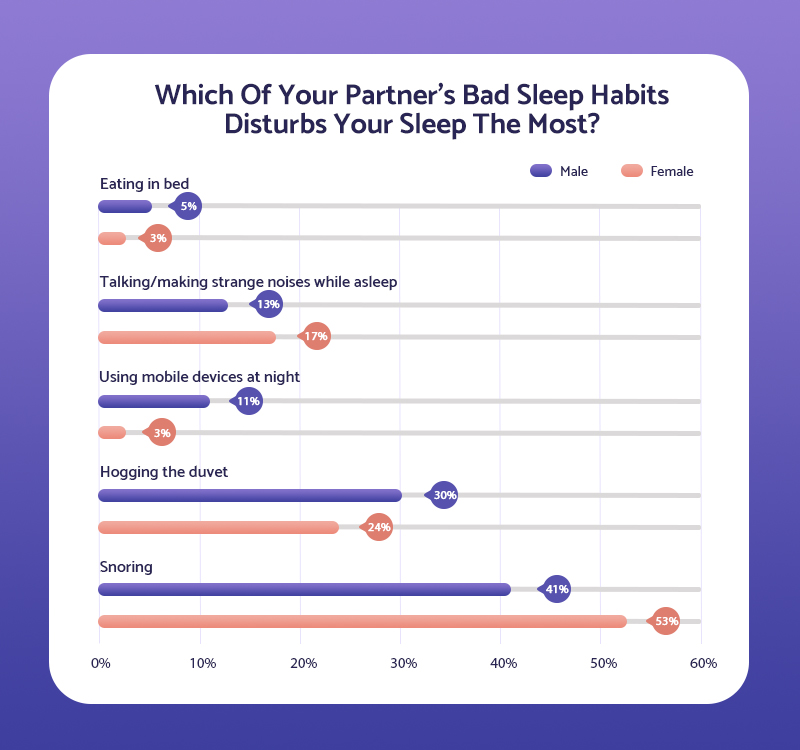 Which Of Your Partner's Bad Sleep Habits Disturbs Your Sleep The Most?

Male Female

Eating in bed
5%
3%

Talking/making strange noises while asleep
13%
17%

Using mobile devices at night
11%
3%

Hogging the duvet
30%
24%

Snoring
41%
53%

0% 10% 20% 30% 40% 50% 60%